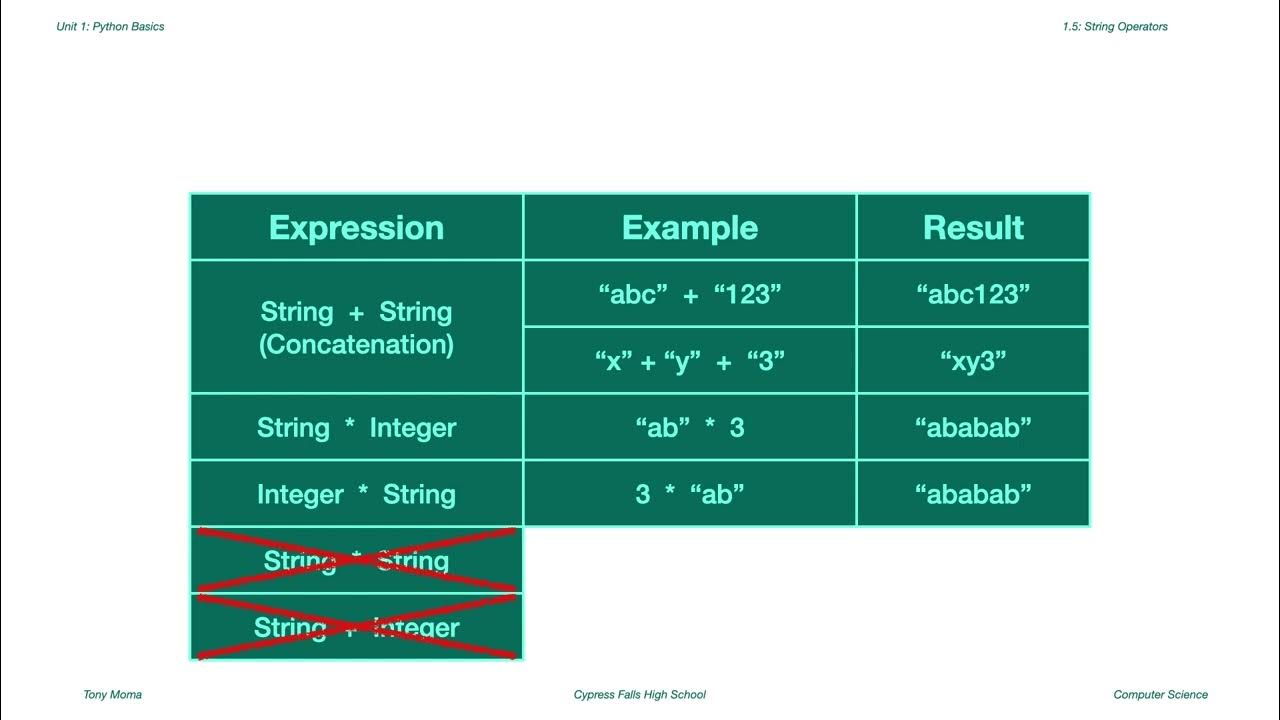 Unit 1: Python Basics

1.5: String Operators

| Expression | Example | Result |
|---|---|---|
| String + String (Concatenation) | “abc” + “123” | “abc123” |
| | “x” + “y” + “3” | “xy3” |
| String * Integer | “ab” * 3 | “ababab” |
| Integer * String | 3 * “ab” | “ababab” |
| String * String | | |
| String + Integer | | |

Tony Moma

Cypress Falls High School

Computer Science